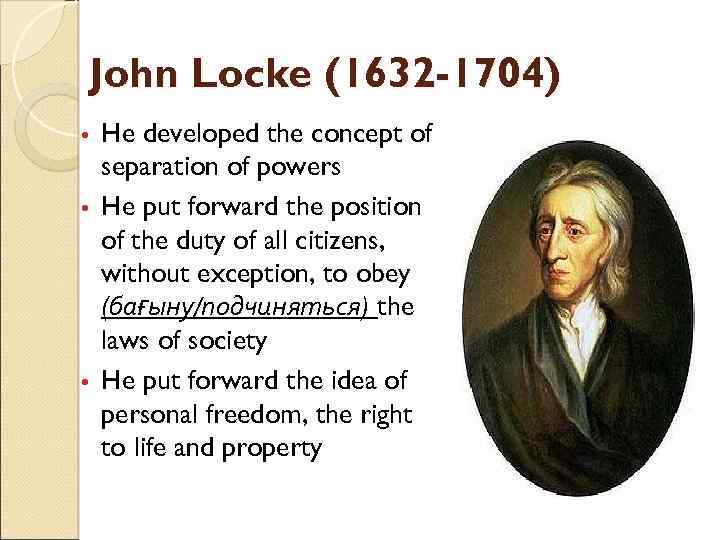 John Locke (1632-1704)

• He developed the concept of separation of powers

• He put forward the position of the duty of all citizens, without exception, to obey (бағыну/подчиняться) the laws of society

• He put forward the idea of personal freedom, the right to life and property